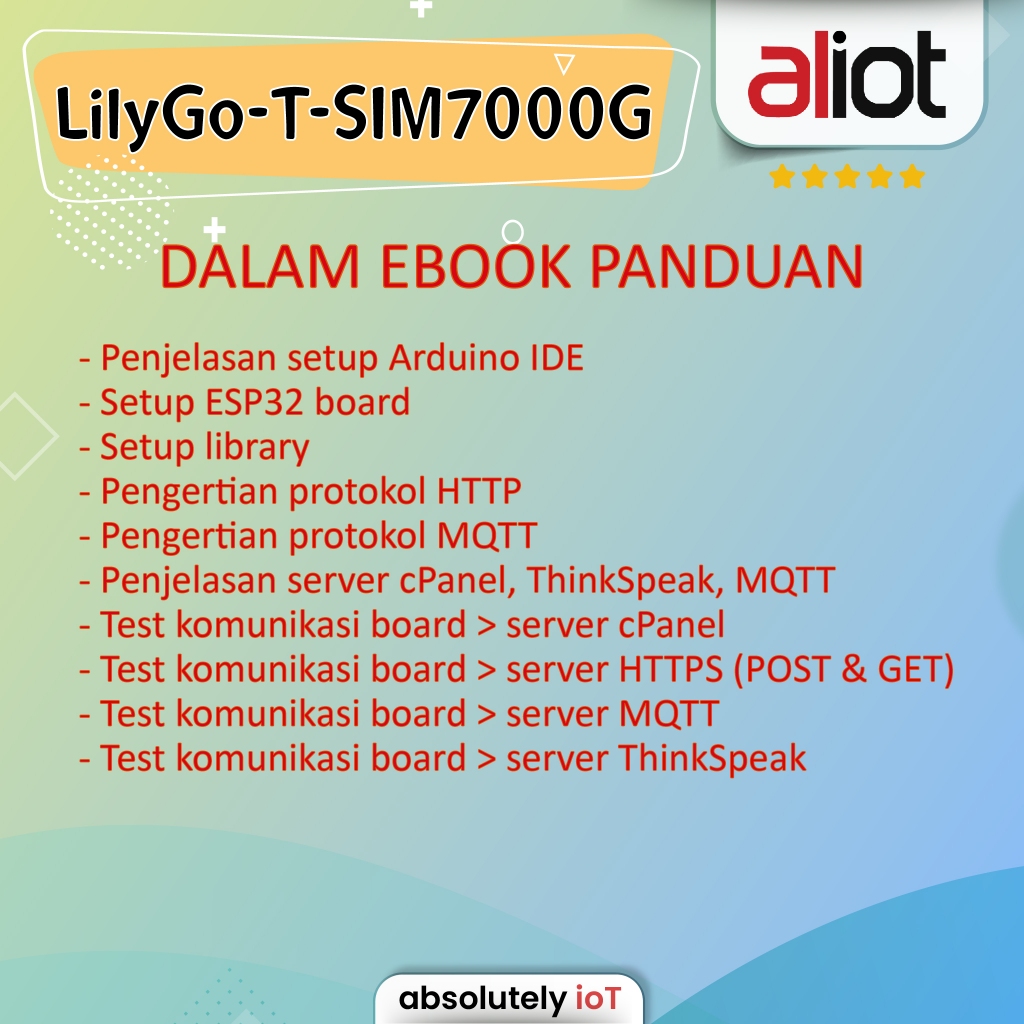 LilyGo-T-SIM7000G

aliot

DALAM EBOOK PANDUAN

- Penjelasan setup Arduino IDE
- Setup ESP32 board
- Setup library
- Pengertian protokol HTTP
- Pengertian protokol MQTT
- Penjelasan server cPanel, ThinkSpeak, MQTT
- Test komunikasi board > server cPanel
- Test komunikasi board > server HTTPS (POST & GET)
- Test komunikasi board > server MQTT
- Test komunikasi board > server ThinkSpeak

absolutely ioT